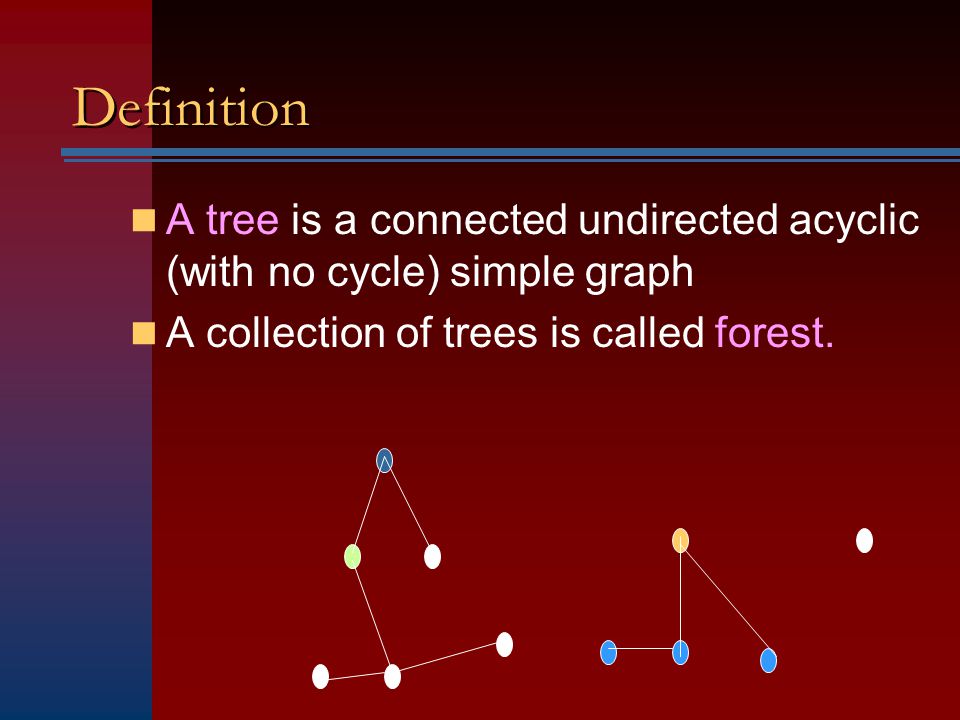 Definition

A tree is a connected undirected acyclic (with no cycle) simple graph

A collection of trees is called forest.